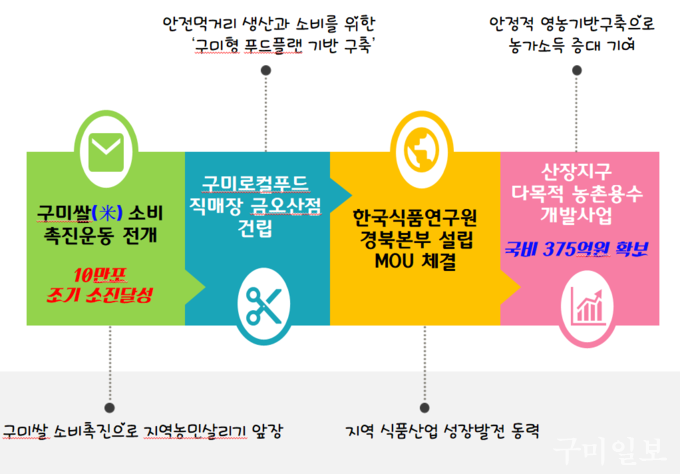 안전먹거리 생산과 소비를 위한
'구미형 푸드플랜 기반 구축'

안정적 영농기반구축으로
농가소득 증대 기여

구미쌀(米) 소비
촉진운동 전개

10만포
조기 소진달성

구미로컬푸드
직매장 금오산점
건립

한국식품연구원
경북본부 설립
MOU 체결

산장지구
다목적 농촌용수
개발사업

국비 375억원 확보

구미쌀 소비촉진으로 지역농민살리기 앞장

지역 식품산업 성장발전 동력

구미일보